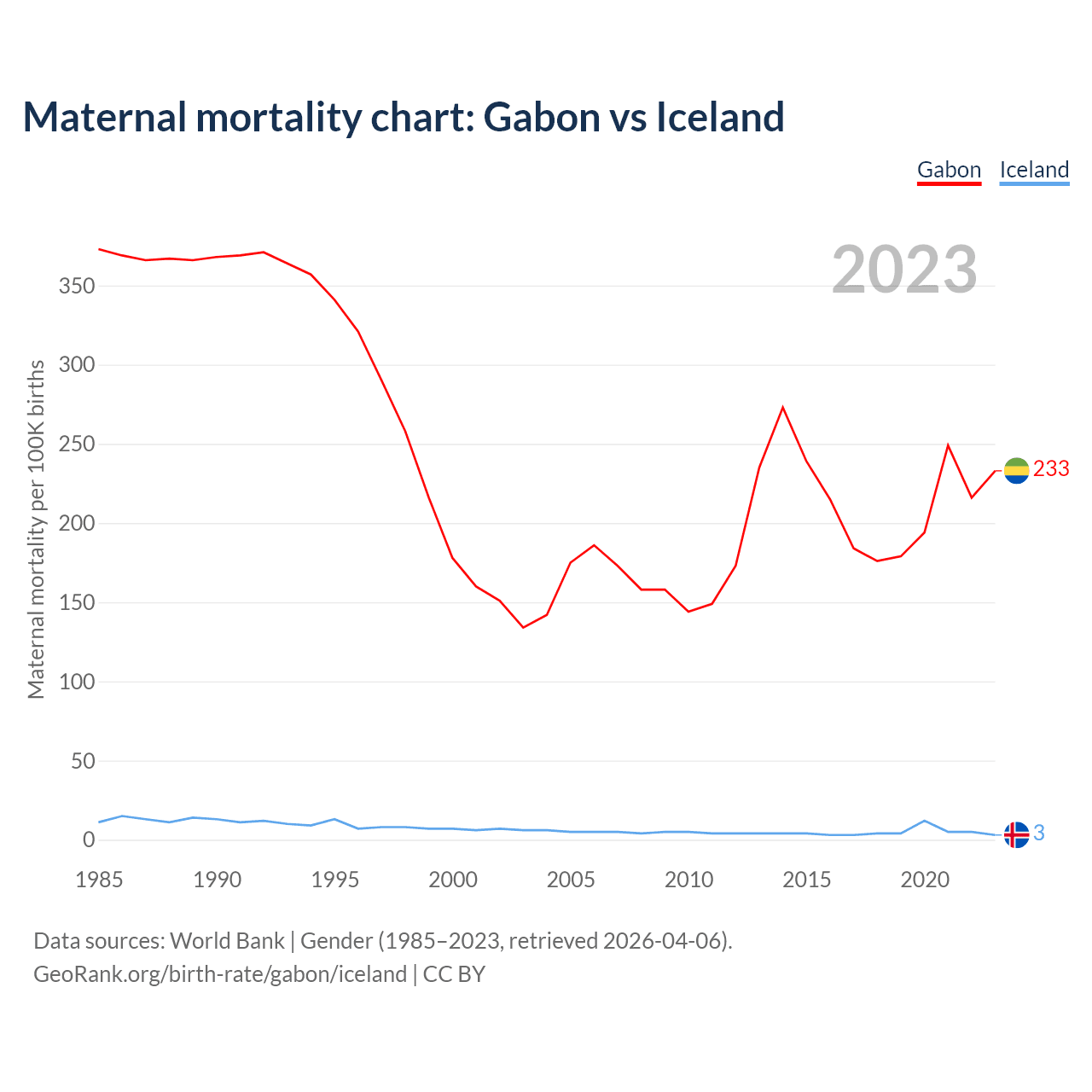 Maternal mortality chart: Gabon vs Iceland

Gabon Iceland

2023

Maternal mortality per 100K births

350
300
250
200
150
100
50
0

233
3

1985 1990 1995 2000 2005 2010 2015 2020

Data sources: World Bank | Gender (1985–2023, retrieved 2026-04-06).
GeoRank.org/birth-rate/gabon/iceland | CC BY